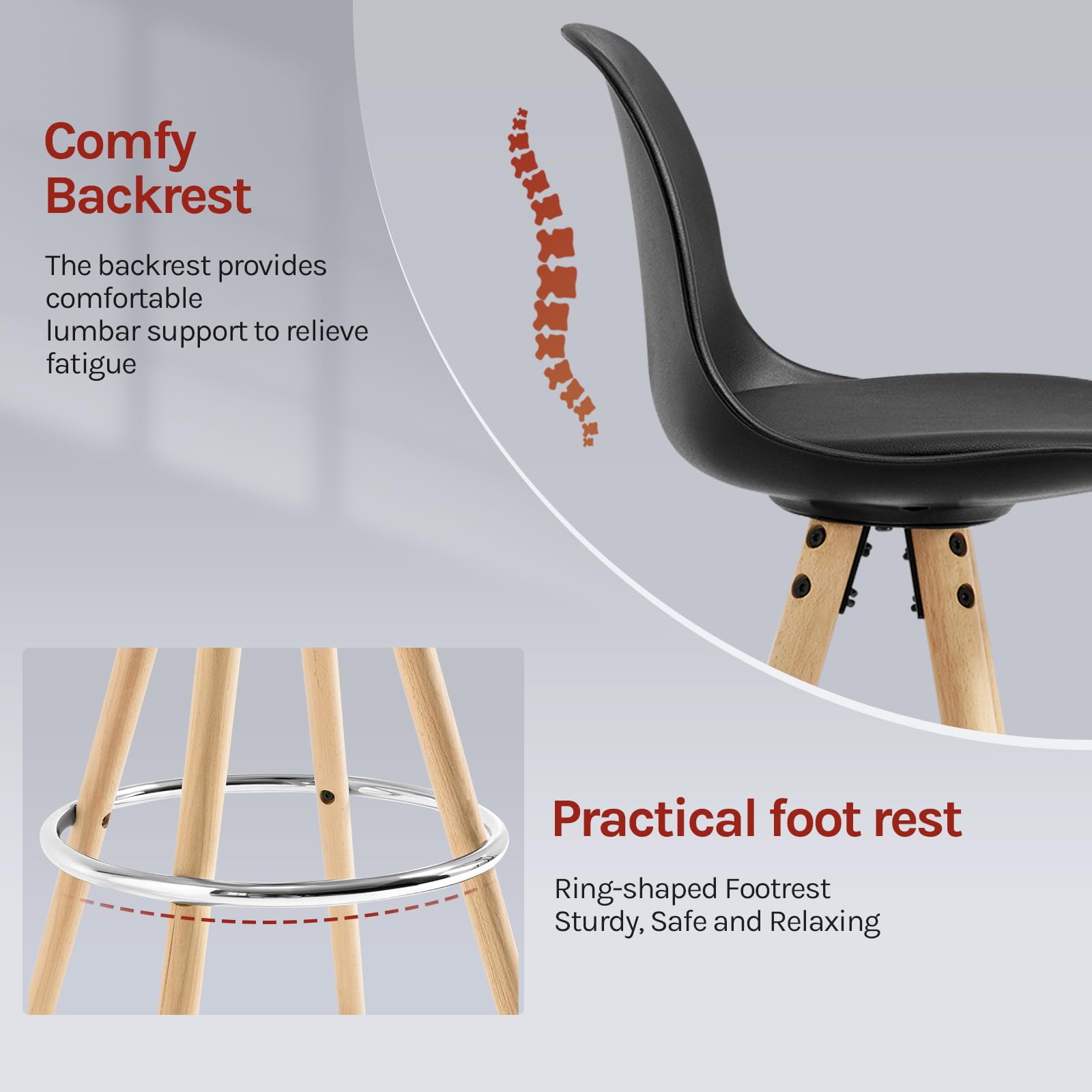 Comfy Backrest

The backrest provides comfortable lumbar support to relieve fatigue

Practical foot rest

Ring-shaped Footrest
Sturdy, Safe and Relaxing